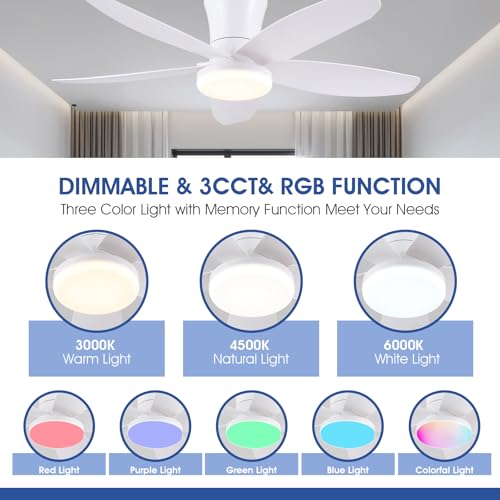 DIMMABLE & 3CCT& RGB FUNCTION

Three Color Light with Memory Function Meet Your Needs

3000K
Warm Light

4500K
Natural Light

6000K
White Light

Red Light

Purple Light

Green Light

Blue Light

Colorful Light